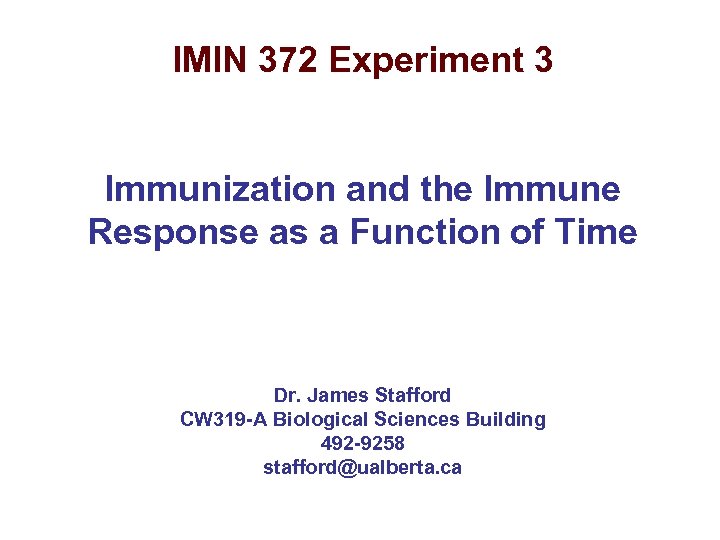 IMIN 372 Experiment 3

Immunization and the Immune Response as a Function of Time

Dr. James Stafford
CW319-A Biological Sciences Building
492-9258
stafford@ualberta.ca